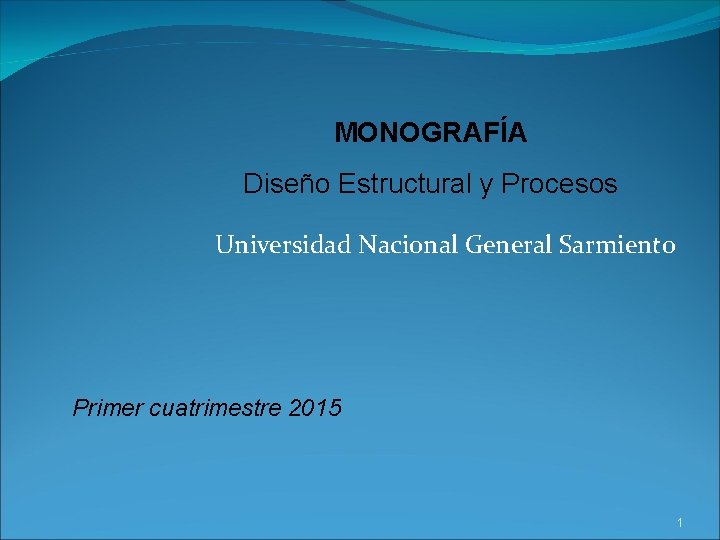 MONOGRAFÍA

Diseño Estructural y Procesos

Universidad Nacional General Sarmiento

Primer cuatrimestre 2015

1